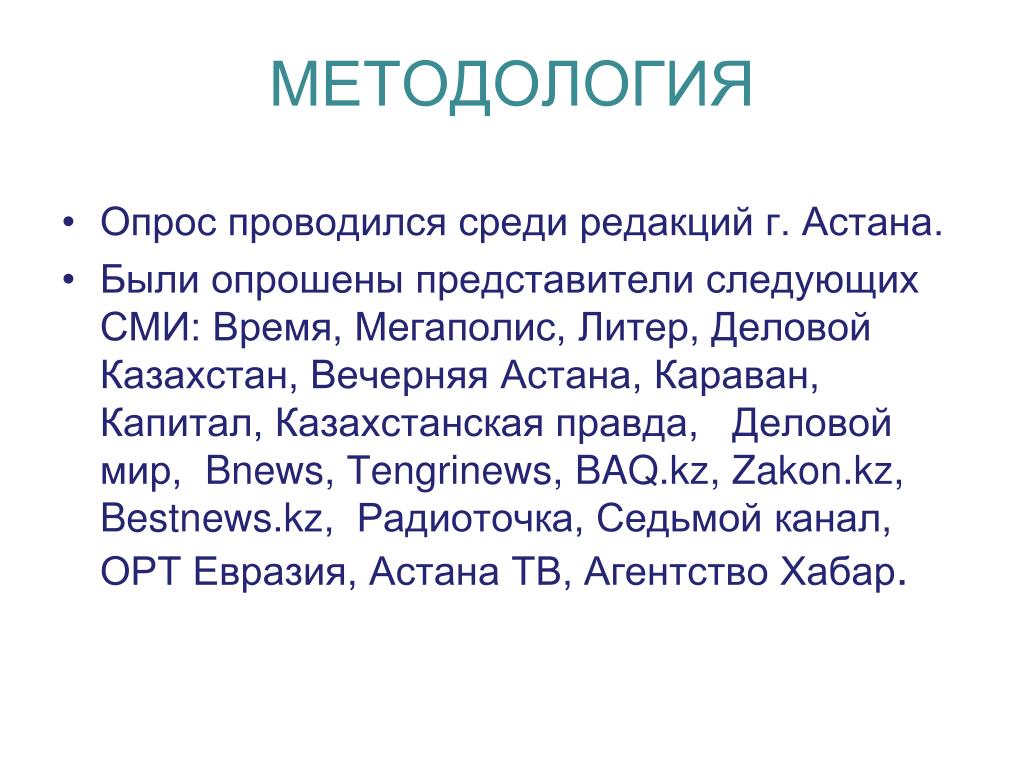 МЕТОДОЛОГИЯ

• Опрос проводился среди редакций г. Астана.

• Были опрошены представители следующих СМИ: Время, Мегаполис, Литер, Деловой Казахстан, Вечерняя Астана, Караван, Капитал, Казахстанская правда, Деловой мир, Bnews, Tengrinews, BAQ.kz, Zakon.kz, Bestnews.kz, Радиоточка, Седьмой канал, ОРТ Евразия, Астана ТВ, Агентство Хабар.